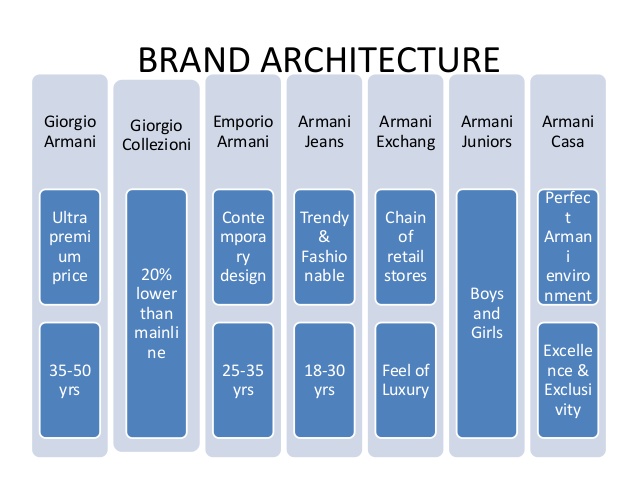 BRAND ARCHITECTURE

Giorgio Armani

Ultra premium price

35-50 yrs

Giorgio Collezioni

20% lower than mainline

Emporio Armani

Contemporary design

25-35 yrs

Armani Jeans

Trendy & Fashionable

18-30 yrs

Armani Exchang

Chain of retail stores

Feel of Luxury

Armani Juniors

Boys and Girls

Armani Casa

Perfect Armani environment

Excellence & Exclusivity